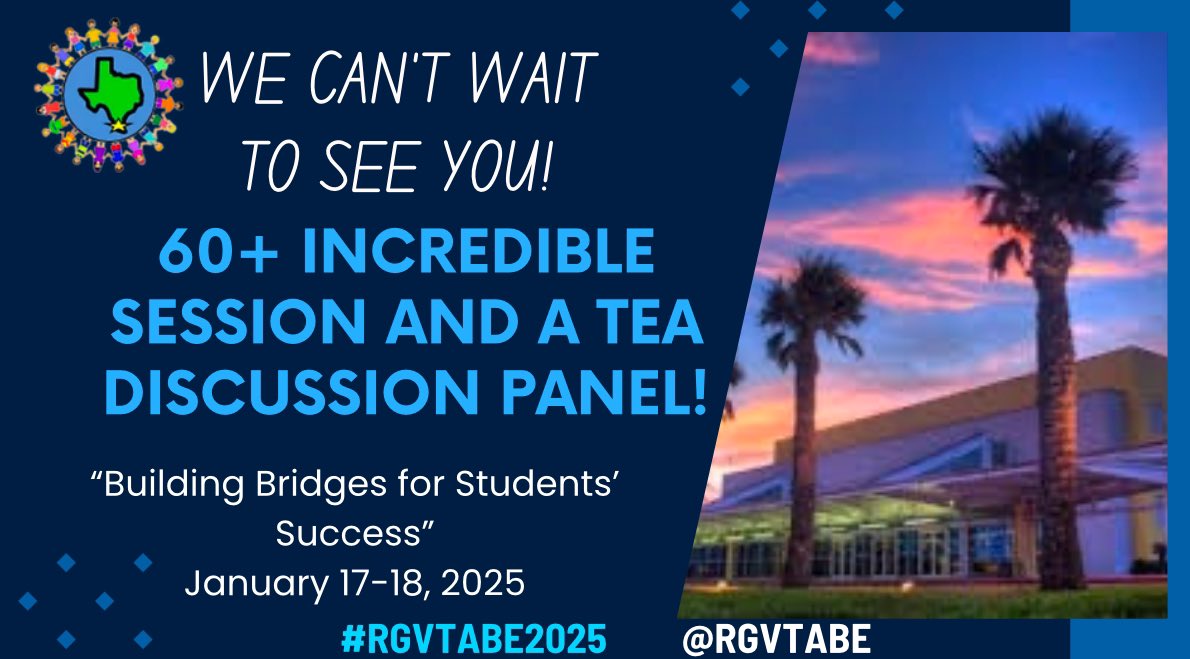 WE CAN'T WAIT TO SEE YOU!

60+ INCREDIBLE SESSION AND A TEA DISCUSSION PANEL!

“Building Bridges for Students’ Success”
January 17-18, 2025

#RGVTABE2025 @RGVTABE